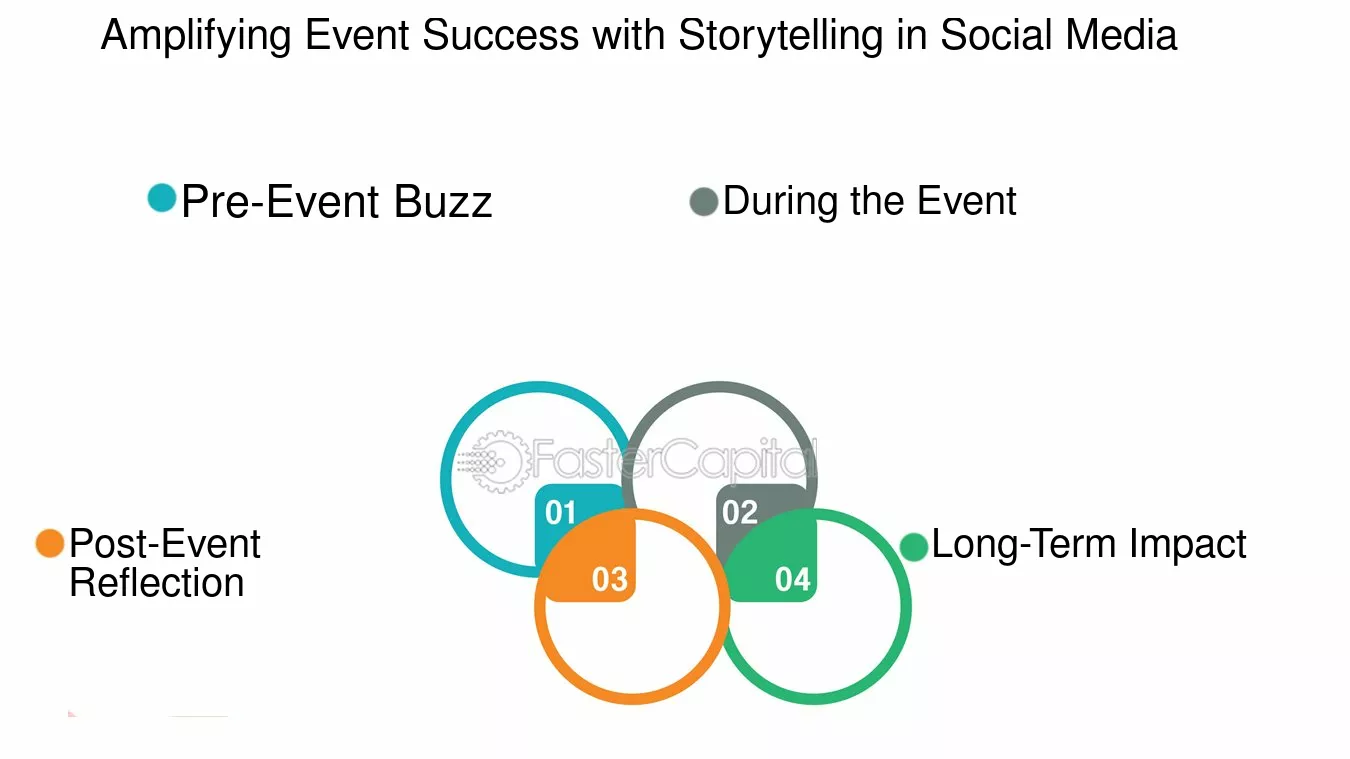 Amplifying Event Success with Storytelling in Social Media

Pre-Event Buzz

During the Event

FasterCapital

01

02

03

04

Post-Event Reflection

Long-Term Impact